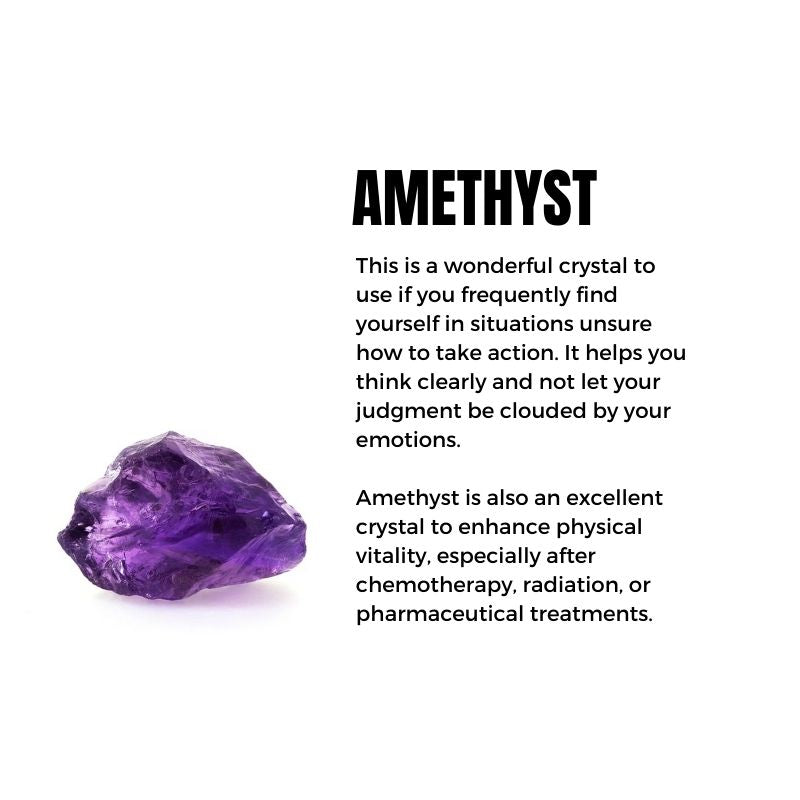 AMETHYST

This is a wonderful crystal to use if you frequently find yourself in situations unsure how to take action. It helps you think clearly and not let your judgment be clouded by your emotions.

Amethyst is also an excellent crystal to enhance physical vitality, especially after chemotherapy, radiation, or pharmaceutical treatments.